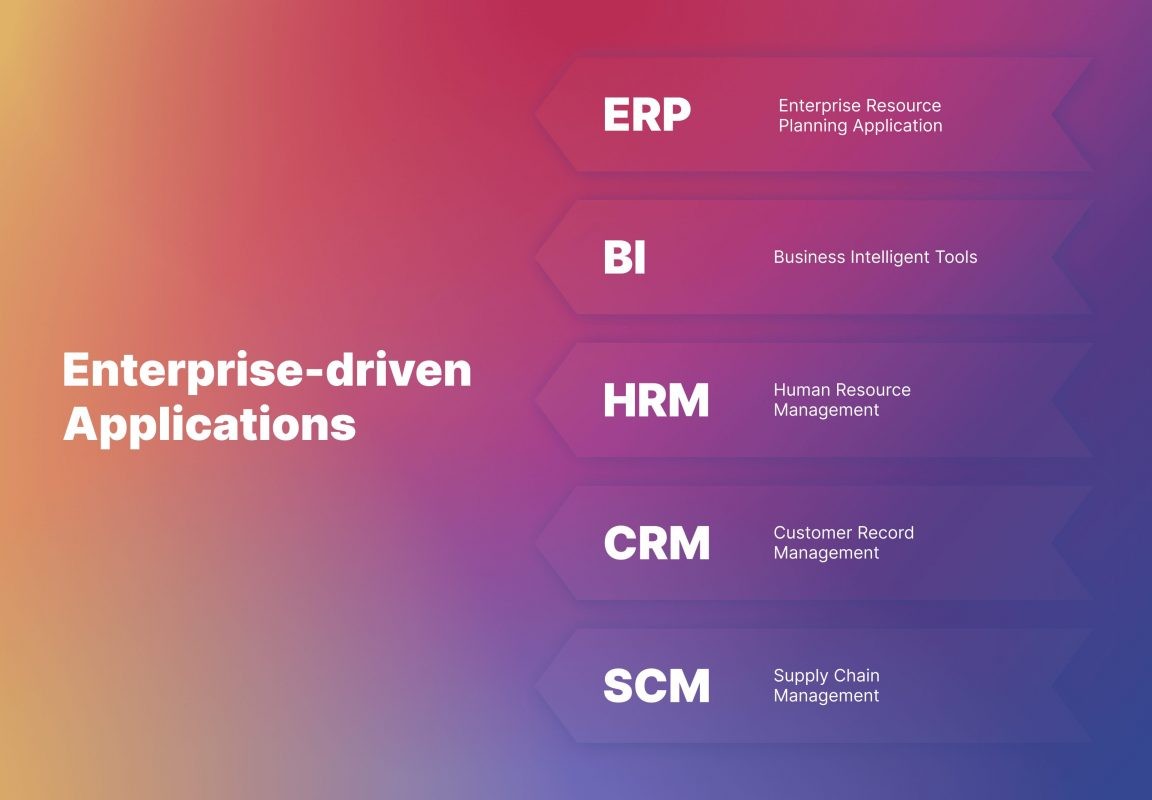 Enterprise-driven Applications

ERP
Enterprise Resource Planning Application

BI
Business Intelligent Tools

HRM
Human Resource Management

CRM
Customer Record Management

SCM
Supply Chain Management